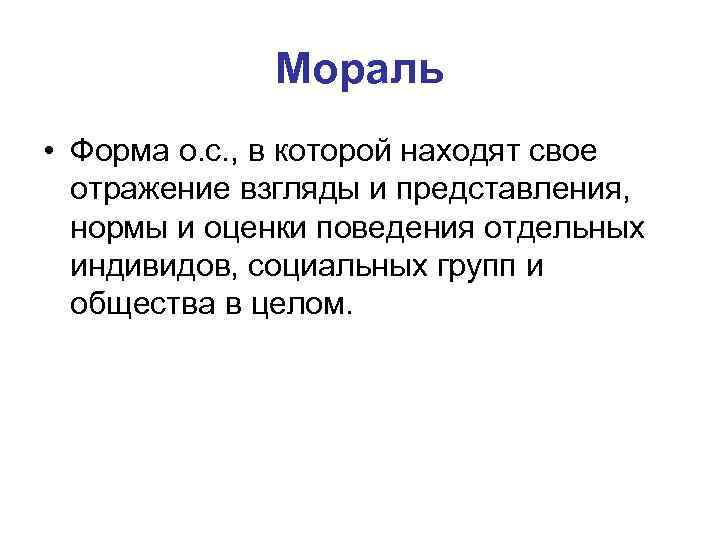 Мораль

• Форма о.с., в которой находят свое отражение взгляды и представления, нормы и оценки поведения отдельных индивидов, социальных групп и общества в целом.